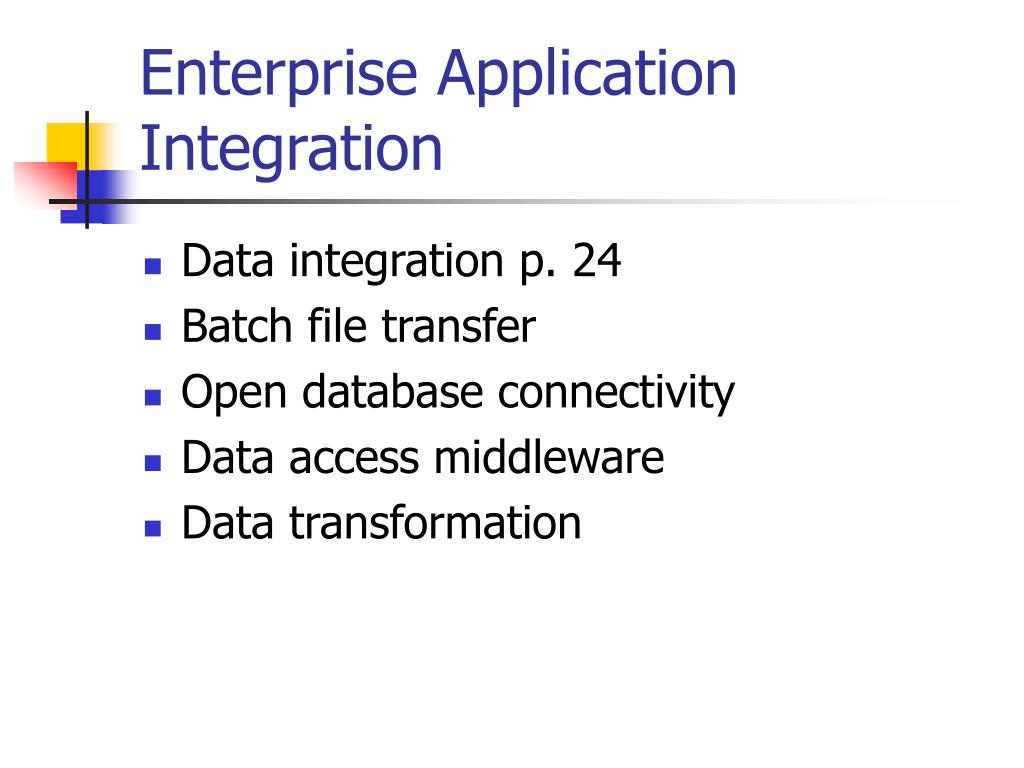 Enterprise Application Integration

- Data integration p. 24
- Batch file transfer
- Open database connectivity
- Data access middleware
- Data transformation